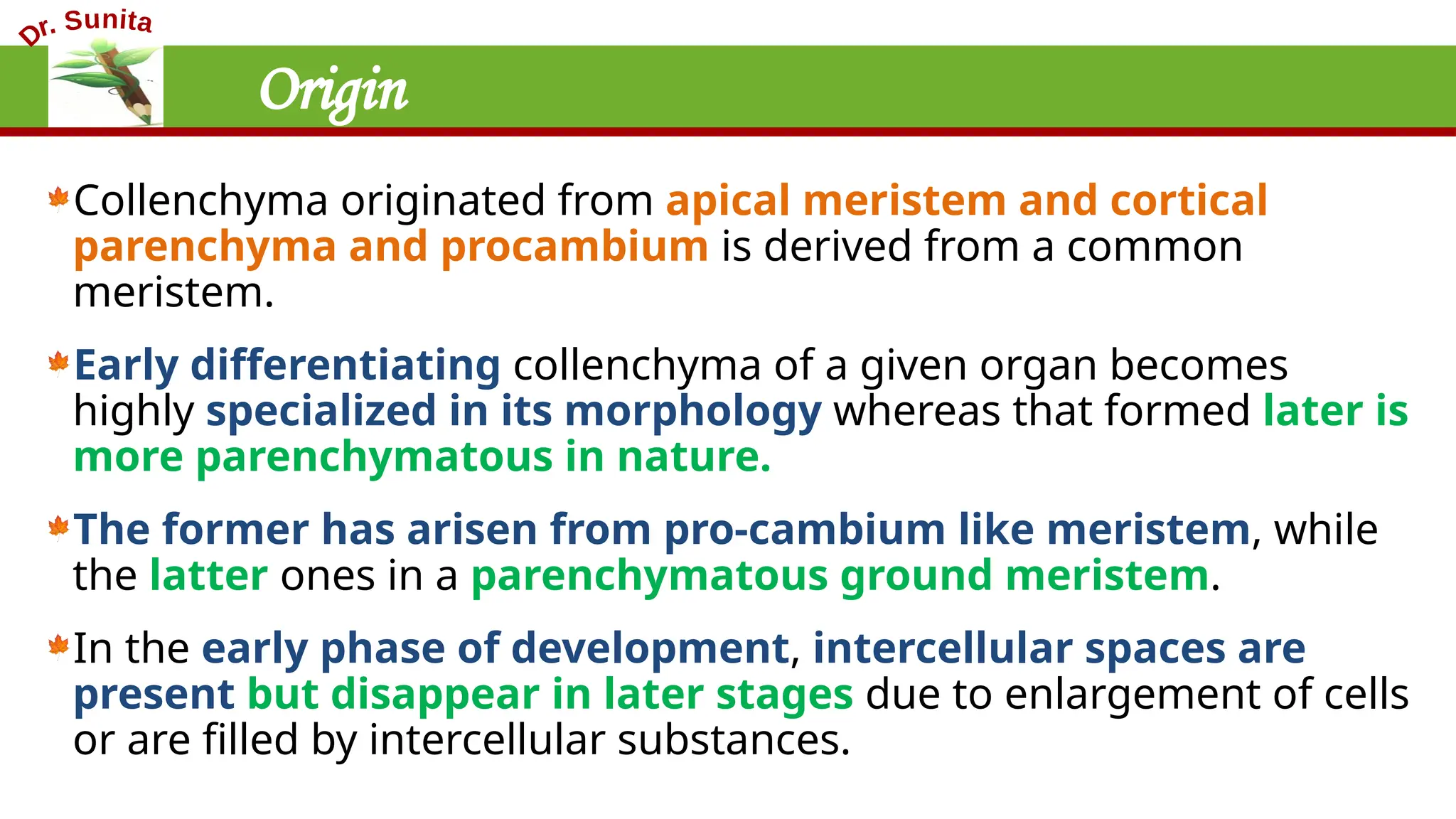 Dr. Sunita

Origin

Collenchyma originated from apical meristem and cortical parenchyma and procambium is derived from a common meristem.

Early differentiating collenchyma of a given organ becomes highly specialized in its morphology whereas that formed later is more parenchymatous in nature.

The former has arisen from pro-cambium like meristem, while the latter ones in a parenchymatous ground meristem.

In the early phase of development, intercellular spaces are present but disappear in later stages due to enlargement of cells or are filled by intercellular substances.